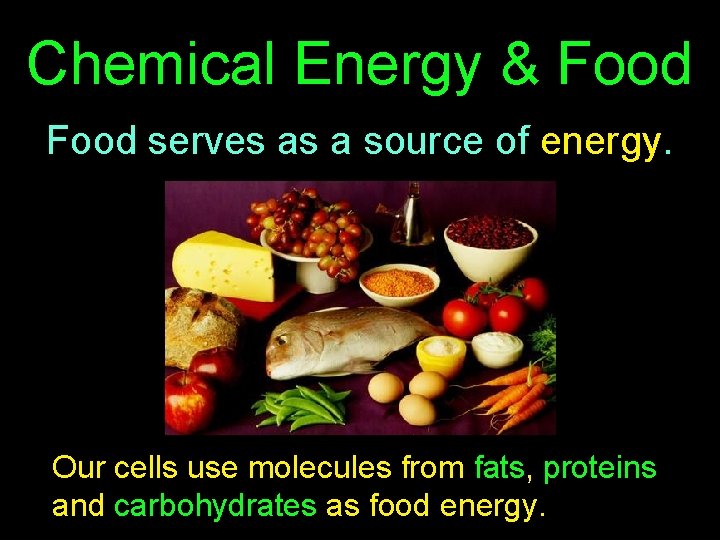 Chemical Energy & Food

Food serves as a source of energy.

Our cells use molecules from fats, proteins and carbohydrates as food energy.